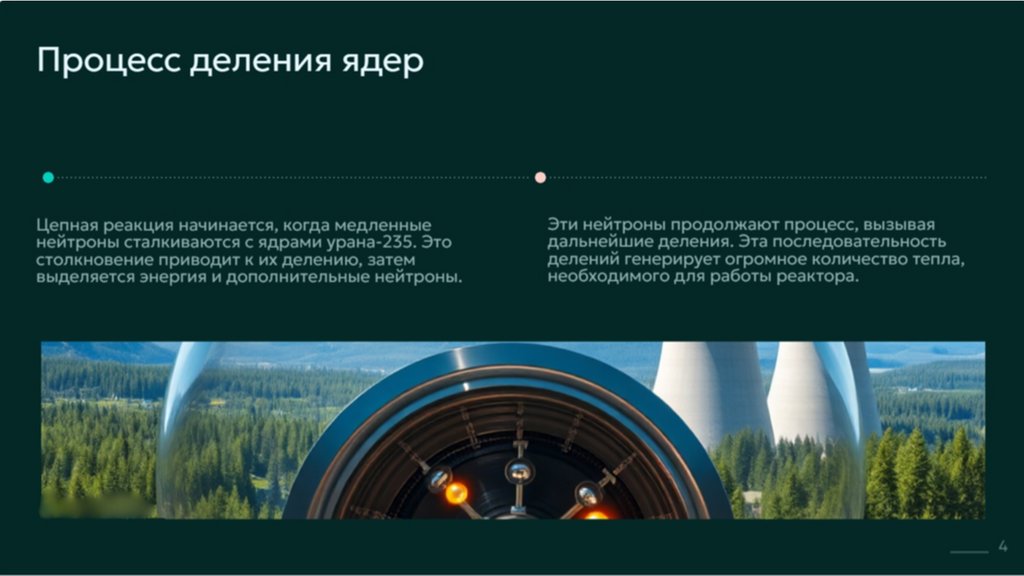 Процесс деления ядер

Цепная реакция начинается, когда медленные нейтроны сталкиваются с ядрами урана-235. Это столкновение приводит к их делению, затем выделяется энергия и дополнительные нейтроны.

Эти нейтроны продолжают процесс, вызывая дальнейшие деления. Эта последовательность делений генерирует огромное количество тепла, необходимого для работы реактора.

4